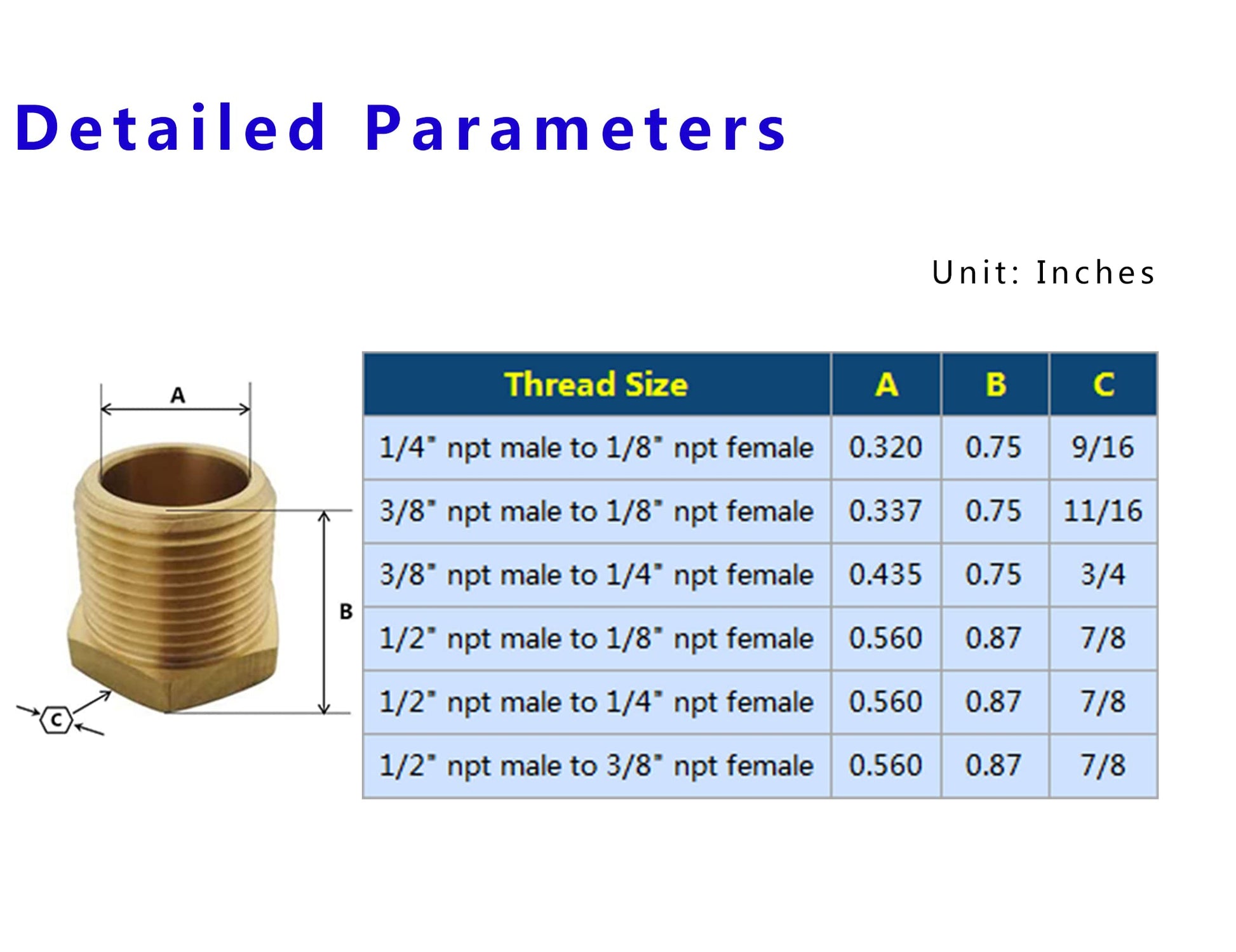 Detailed Parameters

Unit: Inches

A

B

C

| Thread Size | A | B | C |
|---|---|---|---|
| 1/4" npt male to 1/8" npt female | 0.320 | 0.75 | 9/16 |
| 3/8" npt male to 1/8" npt female | 0.337 | 0.75 | 11/16 |
| 3/8" npt male to 1/4" npt female | 0.435 | 0.75 | 3/4 |
| 1/2" npt male to 1/8" npt female | 0.560 | 0.87 | 7/8 |
| 1/2" npt male to 1/4" npt female | 0.560 | 0.87 | 7/8 |
| 1/2" npt male to 3/8" npt female | 0.560 | 0.87 | 7/8 |